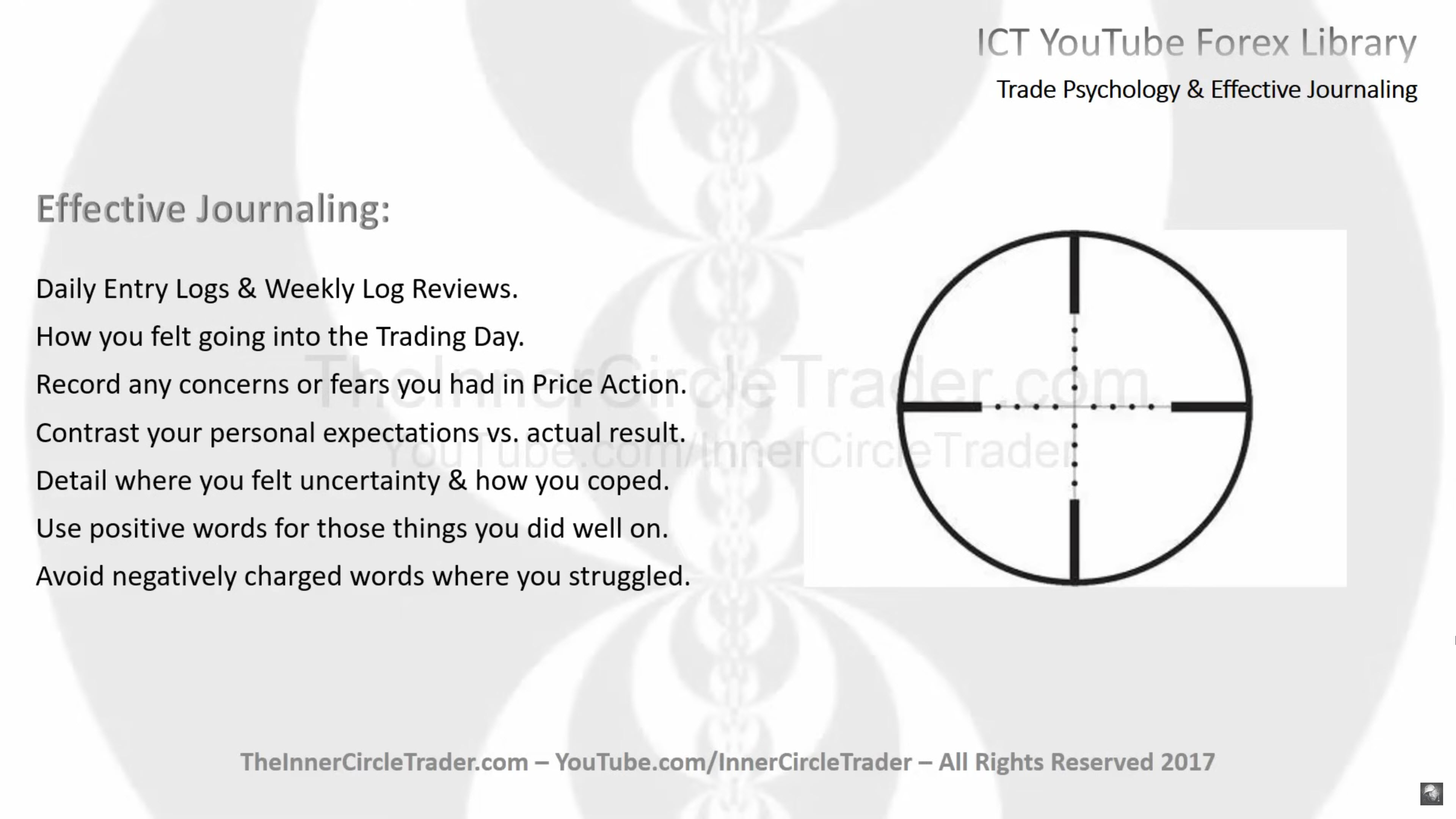 ICT YouTube Forex Library

Trade Psychology & Effective Journaling

Effective Journaling:

Daily Entry Logs & Weekly Log Reviews.

How you felt going into the Trading Day.

Record any concerns or fears you had in Price Action.

Contrast your personal expectations vs. actual result.

Detail where you felt uncertainty & how you coped.

Use positive words for those things you did well on.

Avoid negatively charged words where you struggled.

TheInnerCircleTrader.com
YouTube.com/InnerCircleTrader

TheInnerCircleTrader.com – YouTube.com/InnerCircleTrader – All Rights Reserved 2017